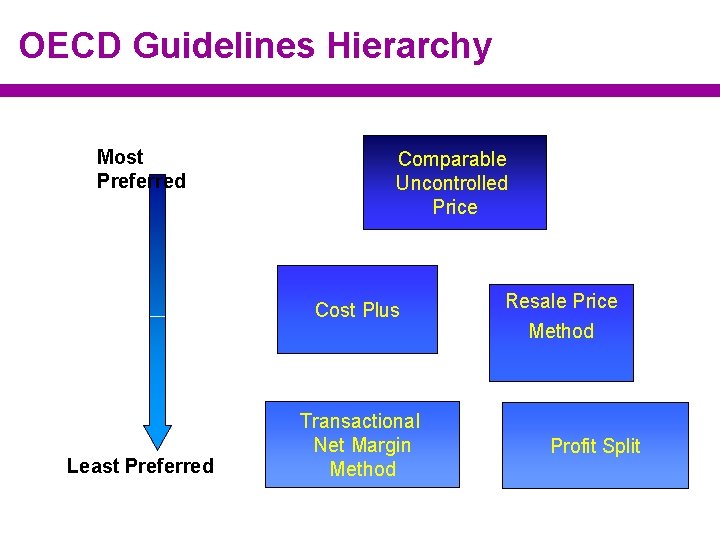 OECD Guidelines Hierarchy

Most Preferred

Least Preferred

Comparable Uncontrolled Price

Cost Plus

Resale Price Method

Transactional Net Margin Method

Profit Split